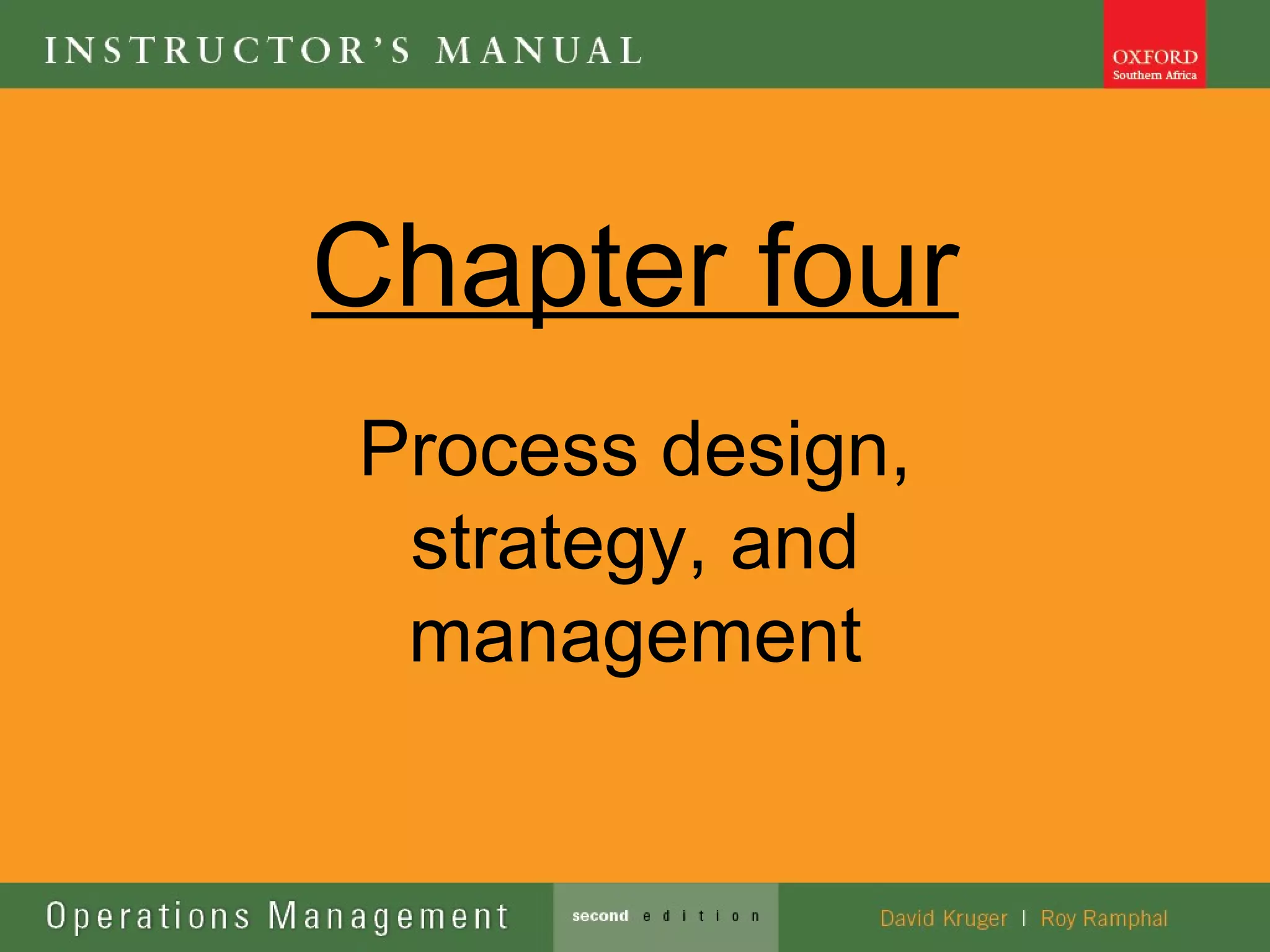 INSTRUCTOR'S MANUAL

OXFORD
Southern Africa

Chapter four

Process design, strategy, and management

Operations Management

second edition

David Kruger | Roy Ramphal